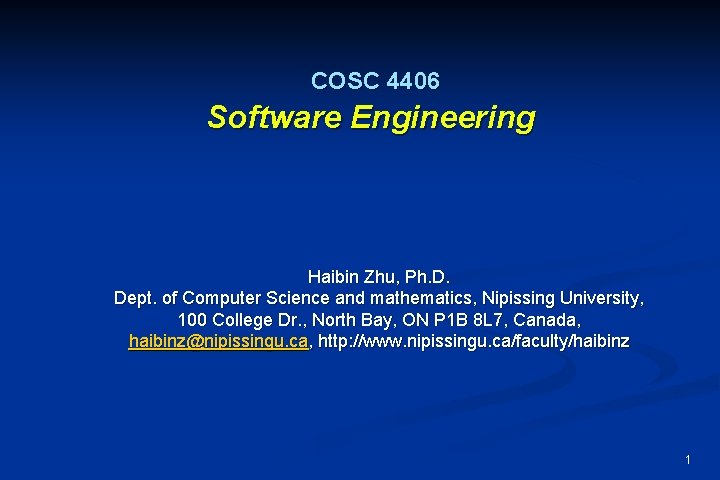 COSC 4406

Software Engineering

Haibin Zhu, Ph.D.
Dept. of Computer Science and mathematics, Nipissing University,
100 College Dr., North Bay, ON P1B 8L7, Canada,
haibinz@nipissingu.ca, http://www.nipissingu.ca/faculty/haibinz

1